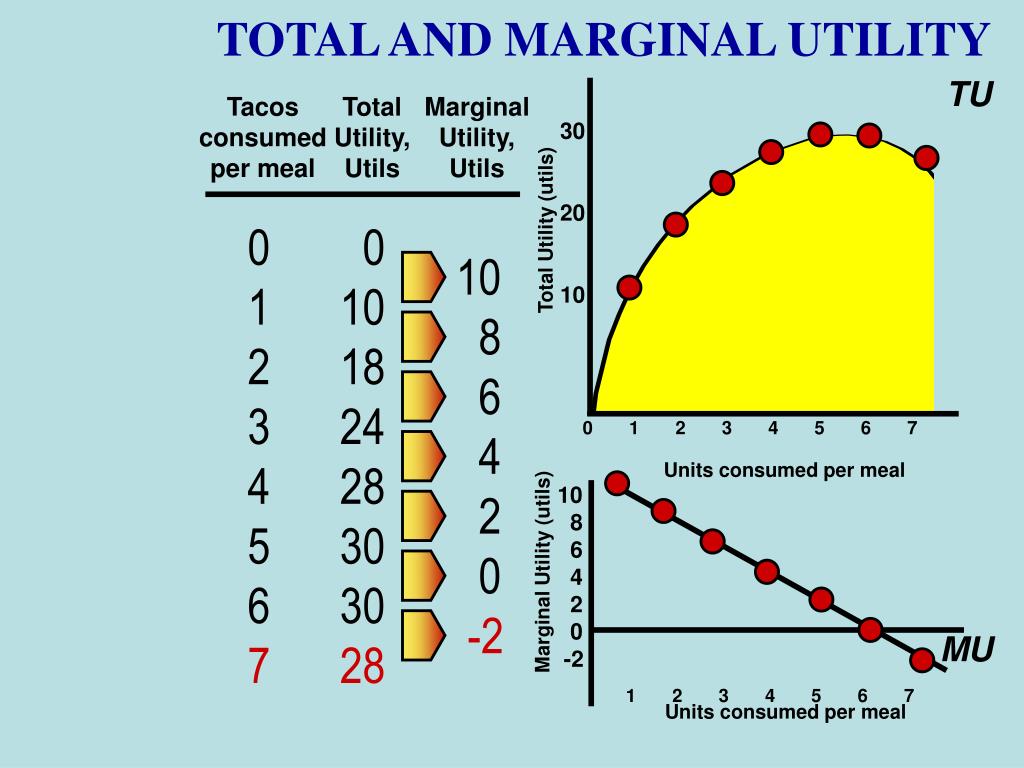 TOTAL AND MARGINAL UTILITY

| Tacos consumed per meal | Total Utility, Utils | Marginal Utility, Utils |
|---|---|---|
| 0 | 0 | |
| | | 10 |
| 1 | 10 | |
| | | 8 |
| 2 | 18 | |
| | | 6 |
| 3 | 24 | |
| | | 4 |
| 4 | 28 | |
| | | 2 |
| 5 | 30 | |
| | | 0 |
| 6 | 30 | |
| | | -2 |
| 7 | 28 | |

TU
Total Utility (utils)
30
20
10
0 1 2 3 4 5 6 7
Units consumed per meal

Marginal Utility (utils)
10
8
6
4
2
0
-2
MU
1 2 3 4 5 6 7
Units consumed per meal